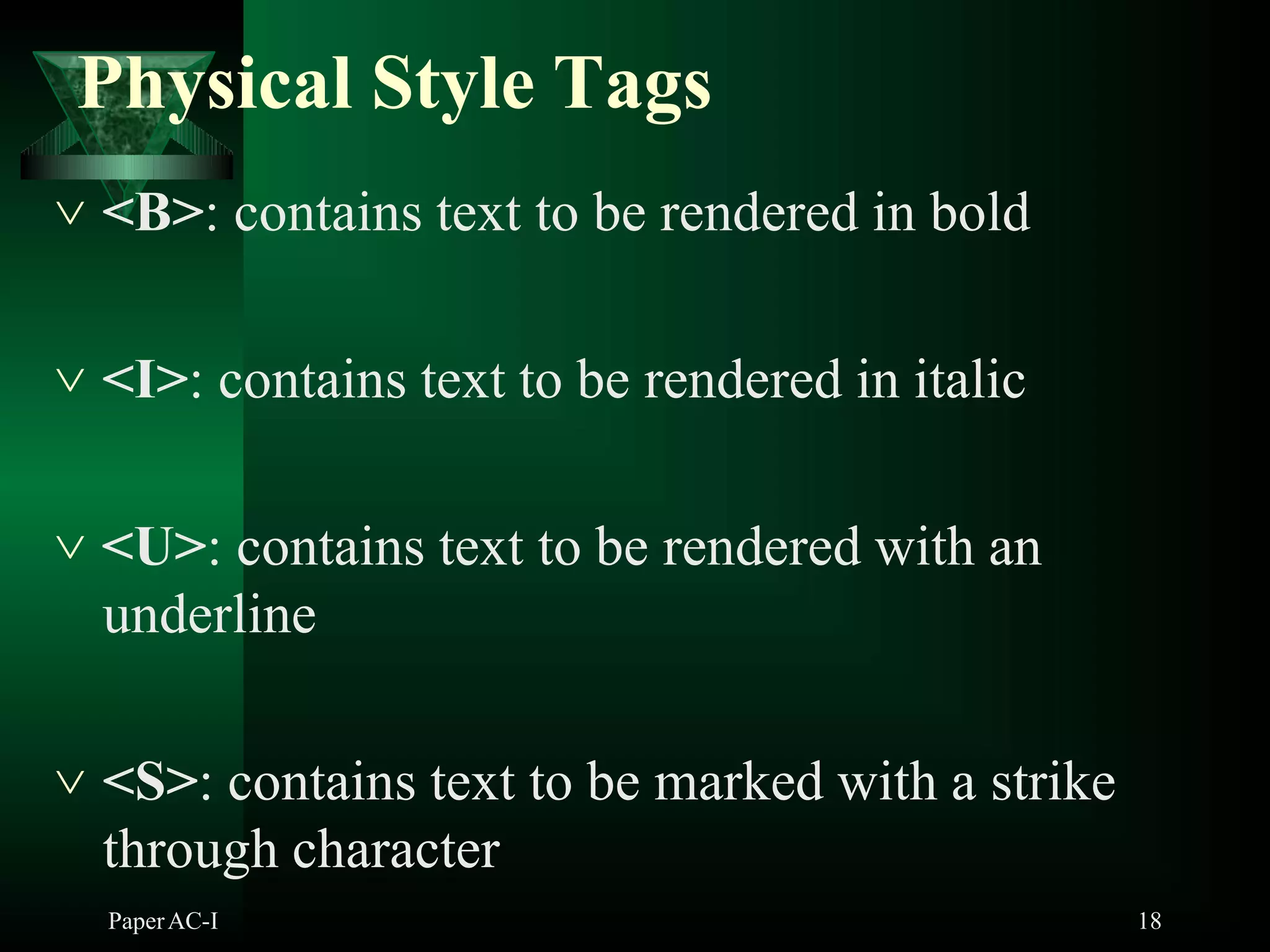 Physical Style Tags

∨ <B>: contains text to be rendered in bold

∨ <I>: contains text to be rendered in italic

∨ <U>: contains text to be rendered with an underline

∨ <S>: contains text to be marked with a strike through character

Paper AC-I

18